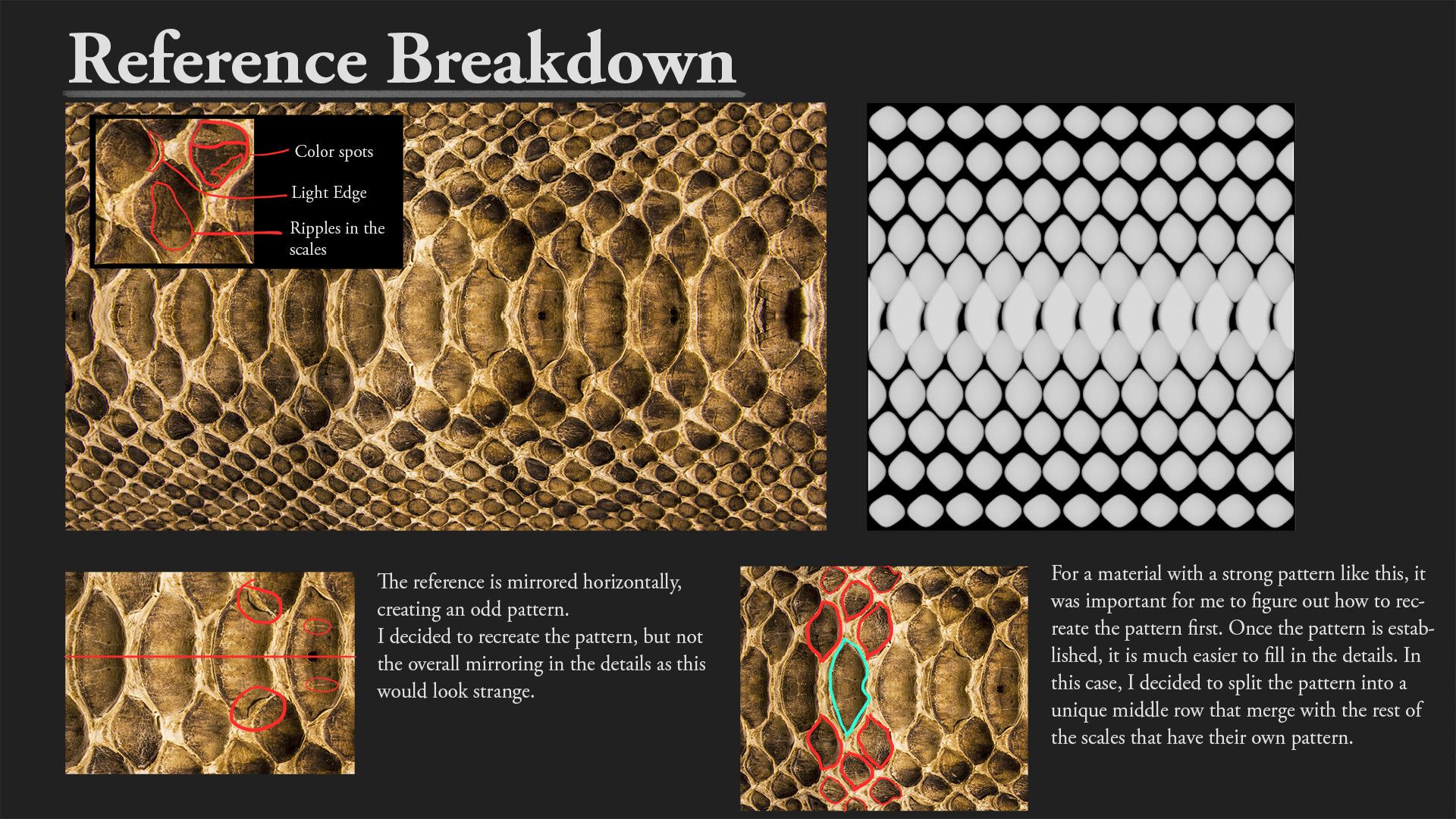 Reference Breakdown

Color spots

Light Edge

Ripples in the scales

The reference is mirrored horizontally, creating an odd pattern.
I decided to recreate the pattern, but not the overall mirroring in the details as this would look strange.

For a material with a strong pattern like this, it was important for me to figure out how to recreate the pattern first. Once the pattern is established, it is much easier to fill in the details. In this case, I decided to split the pattern into a unique middle row that merge with the rest of the scales that have their own pattern.